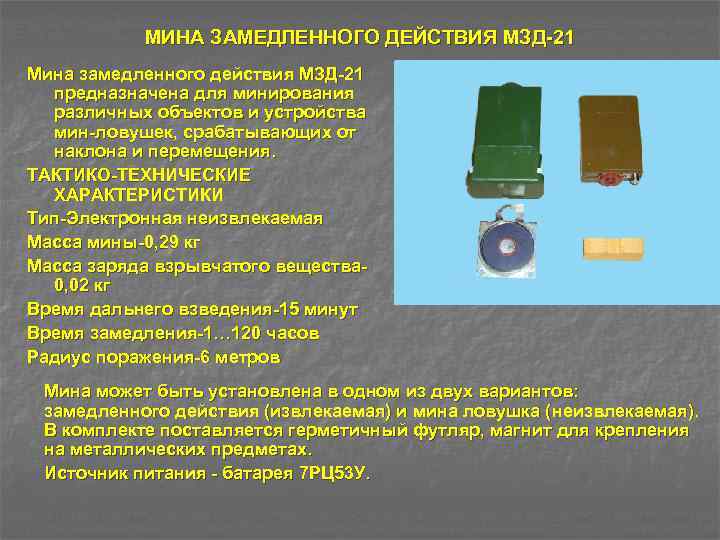 МИНА ЗАМЕДЛЕННОГО ДЕЙСТВИЯ МЗД-21

Мина замедленного действия МЗД-21 предназначена для минирования различных объектов и устройства мин-ловушек, срабатывающих от наклона и перемещения.

ТАКТИКО-ТЕХНИЧЕСКИЕ ХАРАКТЕРИСТИКИ

Тип-Электронная неизвлекаемая

Масса мины-0,29 кг

Масса заряда взрывчатого вещества-0,02 кг

Время дальнего взведения-15 минут

Время замедления-1…120 часов

Радиус поражения-6 метров

Мина может быть установлена в одном из двух вариантов: замедленного действия (извлекаемая) и мина ловушка (неизвлекаемая). В комплекте поставляется герметичный футляр, магнит для крепления на металлических предметах.

Источник питания - батарея 7РЦ53У.